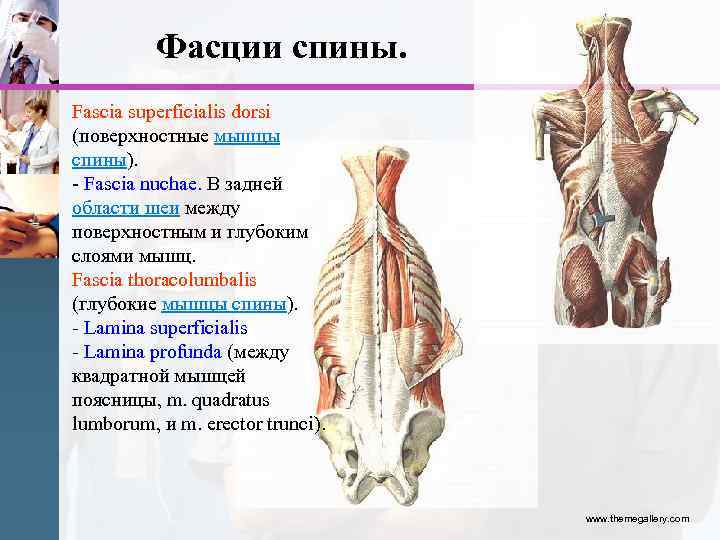 Фасции спины.

Fascia superficialis dorsi (поверхностные мышцы спины).
- Fascia nuchae. В задней области шеи между поверхностным и глубоким слоями мышц.
Fascia thoracolumbalis (глубокие мышцы спины).
- Lamina superficialis
- Lamina profunda (между квадратной мышцей поясницы, m. quadratus lumborum, и m. erector trunci).

www.themegallery.com